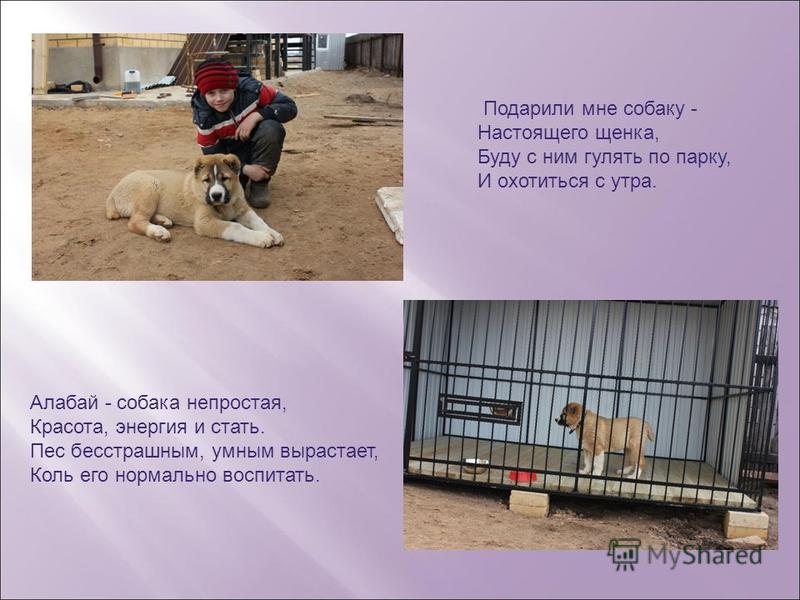 Подарили мне собаку -
Настоящего щенка,
Буду с ним гулять по парку,
И охотиться с утра.

Алабай - собака непростая,
Красота, энергия и стать.
Пес бесстрашным, умным вырастает,
Коль его нормально воспитать.

MyShared